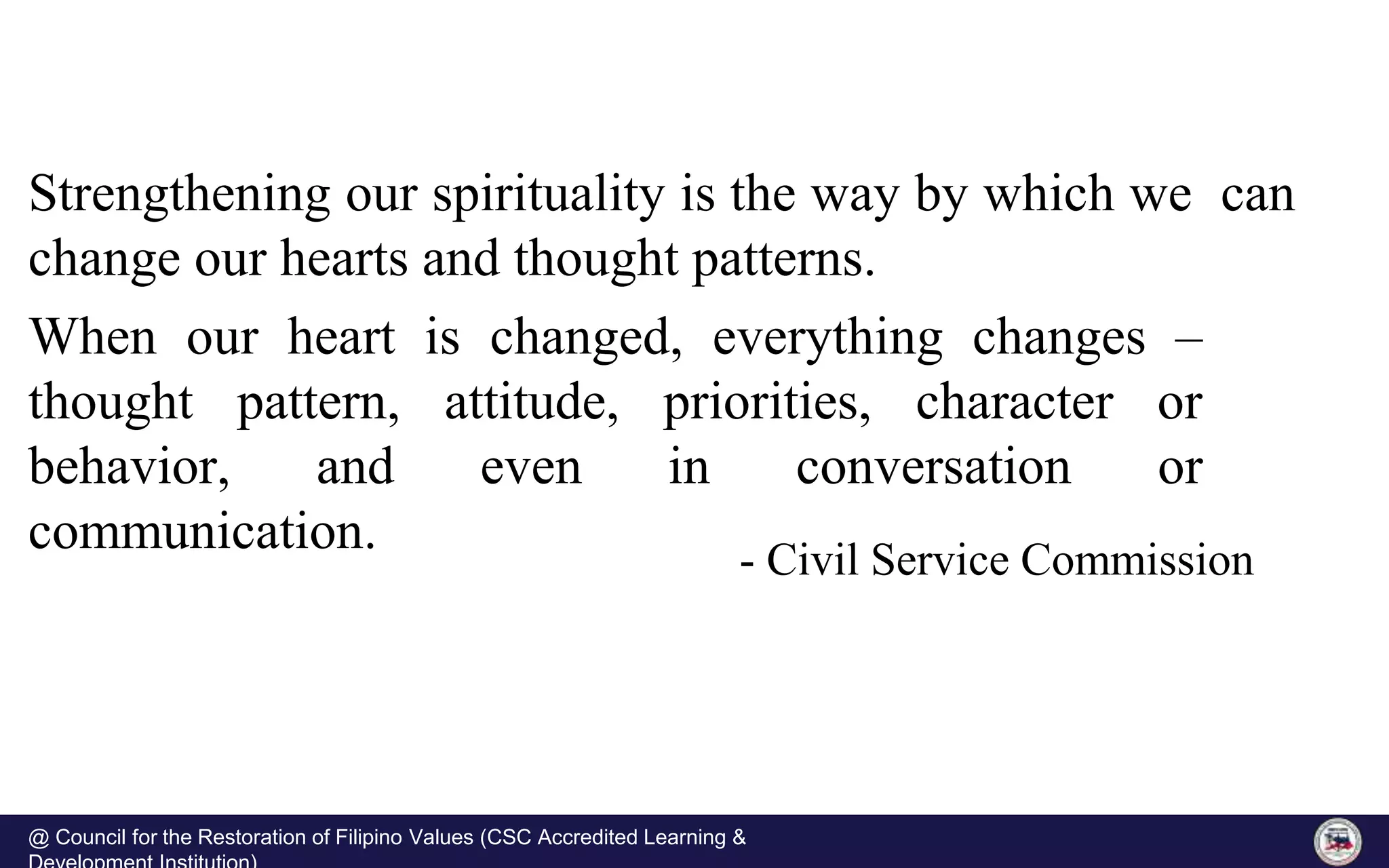 Strengthening our spirituality is the way by which we can change our hearts and thought patterns.

When our heart is changed, everything changes – thought pattern, attitude, priorities, character or behavior, and even in conversation or communication.

- Civil Service Commission

@ Council for the Restoration of Filipino Values (CSC Accredited Learning & Development Institution)